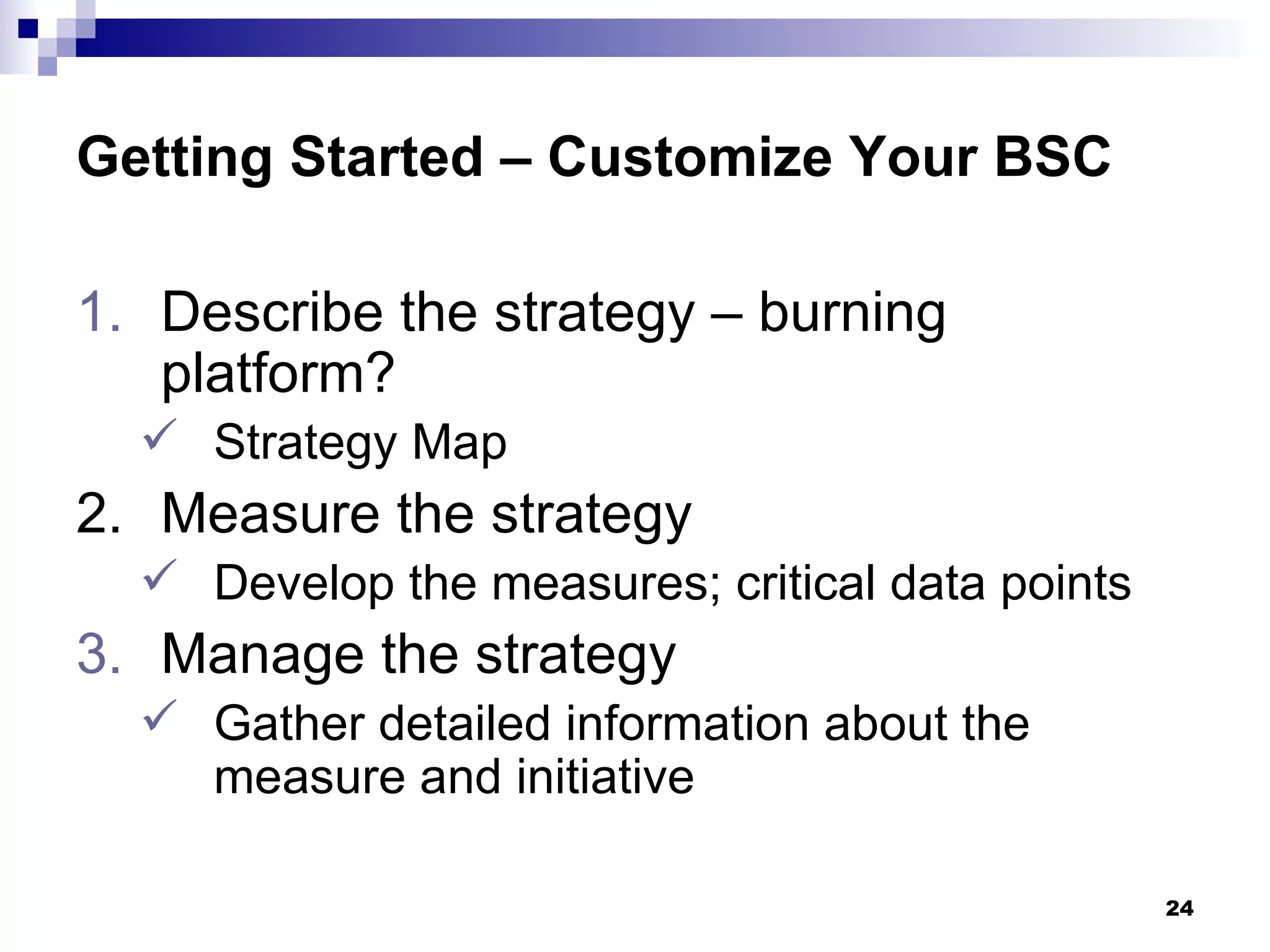 Getting Started – Customize Your BSC

1. Describe the strategy – burning platform?
✓ Strategy Map
2. Measure the strategy
✓ Develop the measures; critical data points
3. Manage the strategy
✓ Gather detailed information about the measure and initiative

24